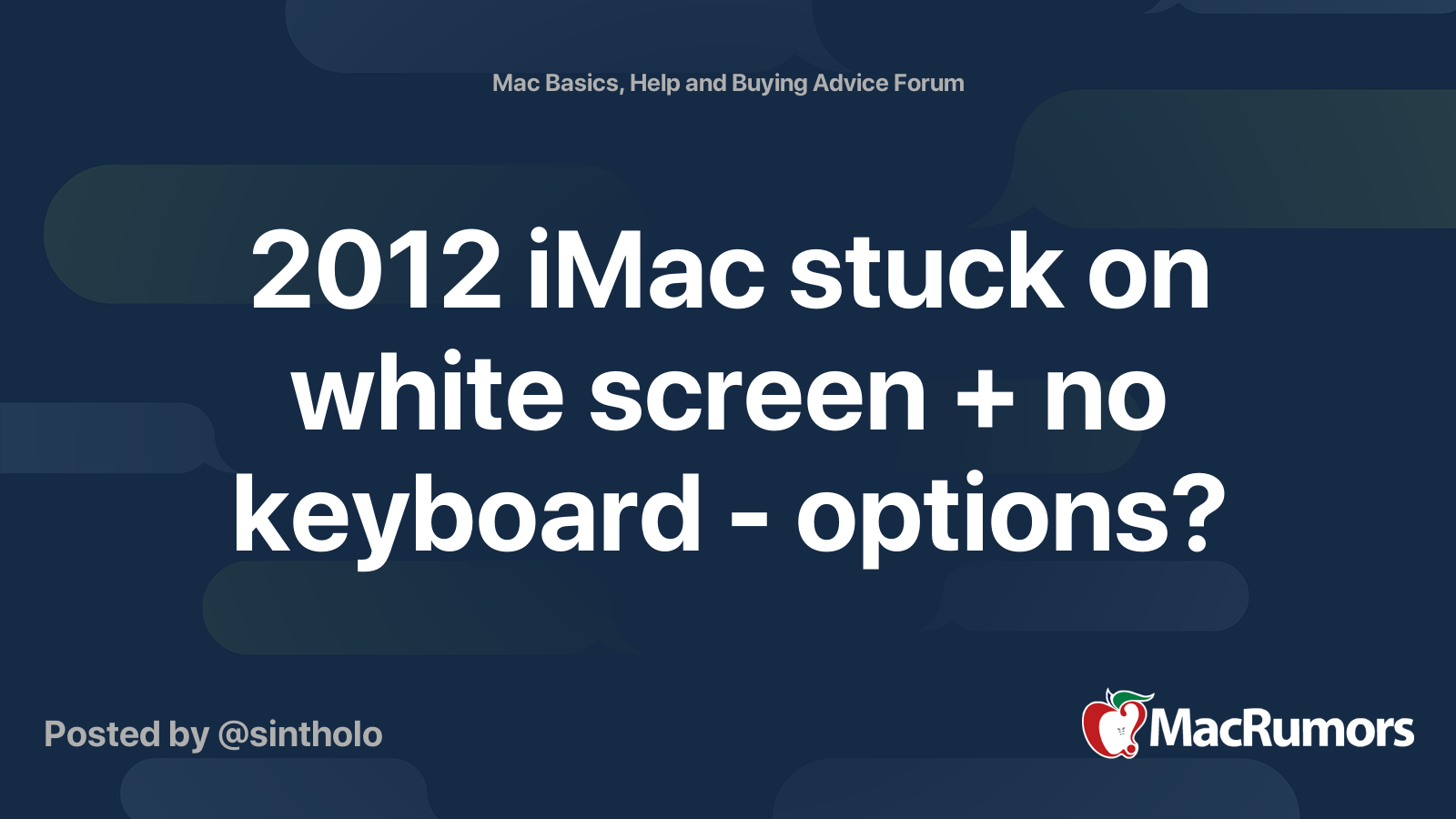 Mac Basics, Help and Buying Advice Forum

2012 iMac stuck on white screen + no keyboard - options?

Posted by @sintholo

MacRumors